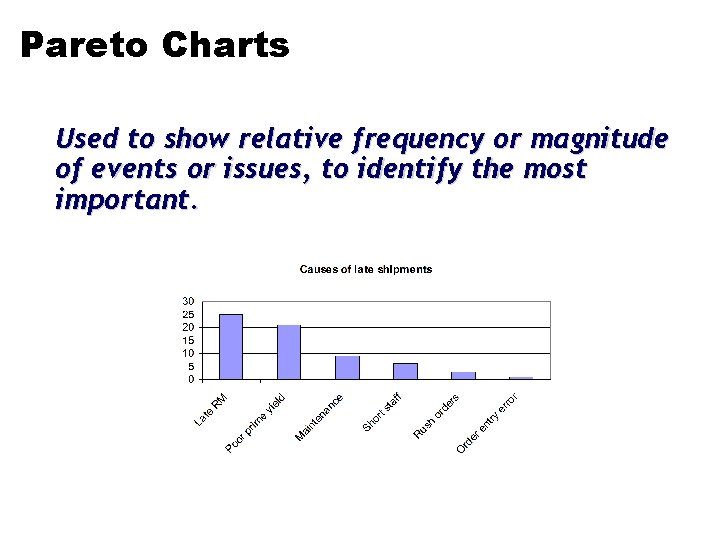 Pareto Charts

Used to show relative frequency or magnitude of events or issues, to identify the most important.

Causes of late shipments

30
25
20
15
10
5
0

Late RM
Poor prime yield
Maintenance
Short staff
Rush orders
Order entry error